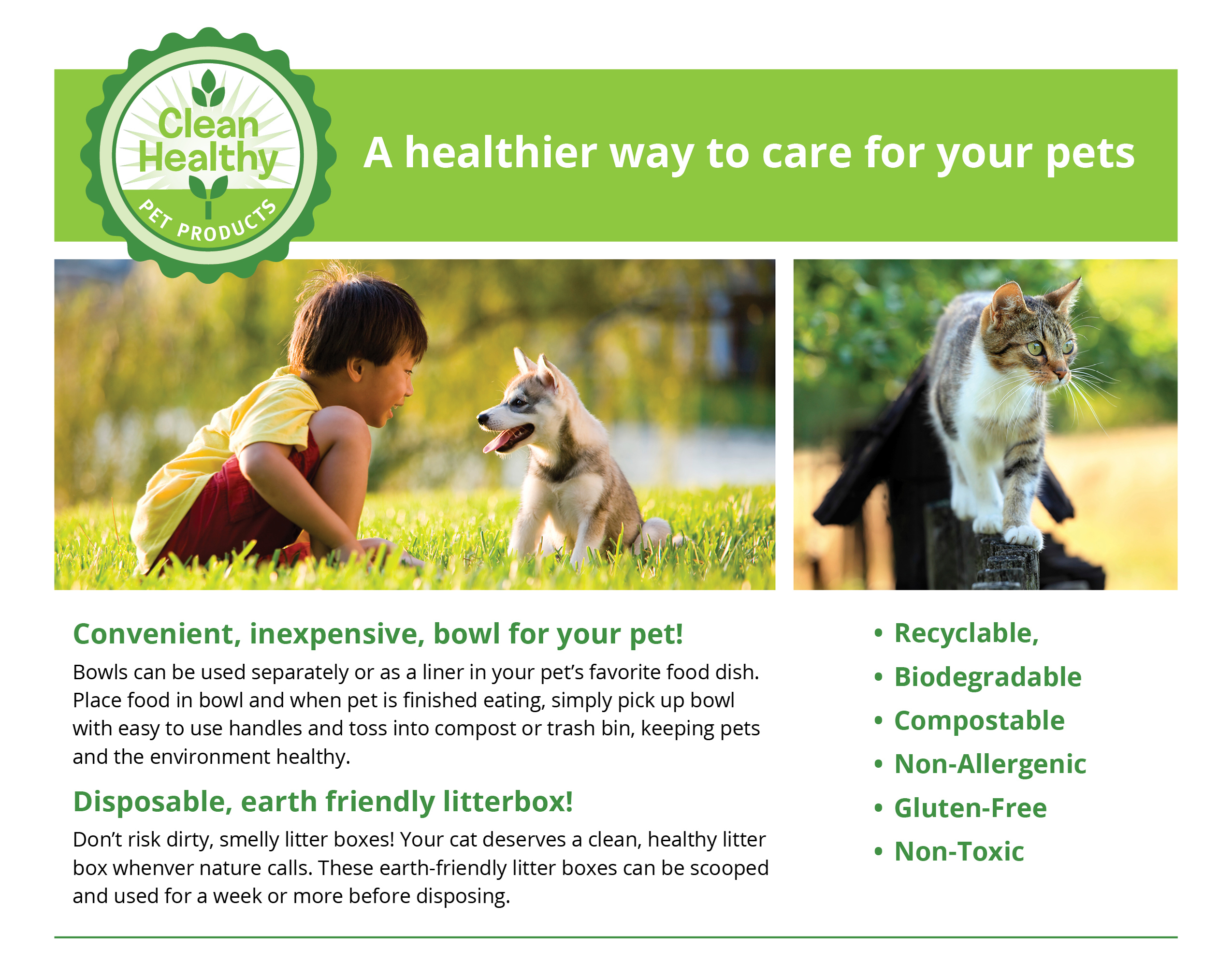 Clean Healthy
PET PRODUCTS

A healthier way to care for your pets

Convenient, inexpensive, bowl for your pet!

Bowls can be used separately or as a liner in your pet's favorite food dish. Place food in bowl and when pet is finished eating, simply pick up bowl with easy to use handles and toss into compost or trash bin, keeping pets and the environment healthy.

Disposable, earth friendly litterbox!

Don't risk dirty, smelly litter boxes! Your cat deserves a clean, healthy litter box whenver nature calls. These earth-friendly litter boxes can be scooped and used for a week or more before disposing.

• Recyclable,
• Biodegradable
• Compostable
• Non-Allergenic
• Gluten-Free
• Non-Toxic